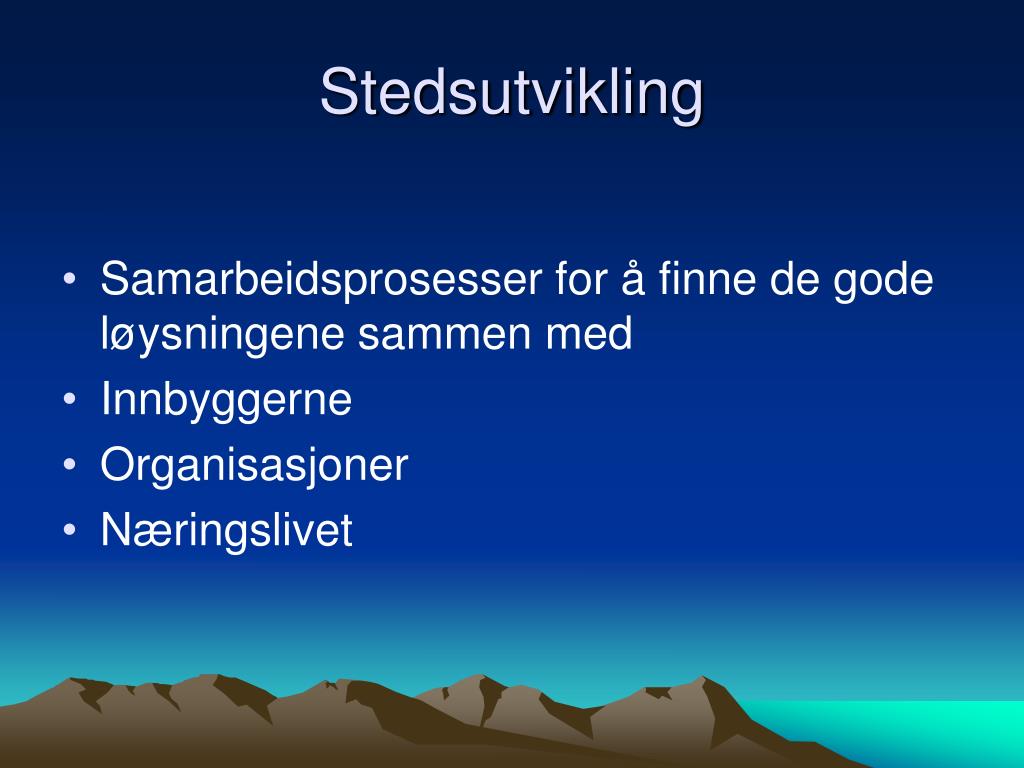 Stedsutvikling

• Samarbeidsprosesser for å finne de gode løysningene sammen med
• Innbyggerne
• Organisasjoner
• Næringslivet